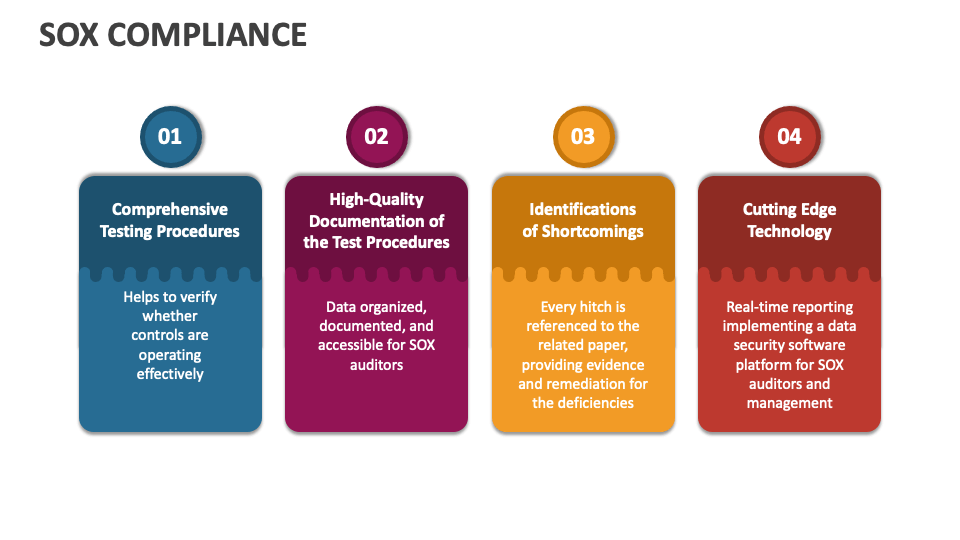 SOX COMPLIANCE

01

Comprehensive Testing Procedures

Helps to verify whether controls are operating effectively

02

High-Quality Documentation of the Test Procedures

Data organized, documented, and accessible for SOX auditors

03

Identifications of Shortcomings

Every hitch is referenced to the related paper, providing evidence and remediation for the deficiencies

04

Cutting Edge Technology

Real-time reporting implementing a data security software platform for SOX auditors and management